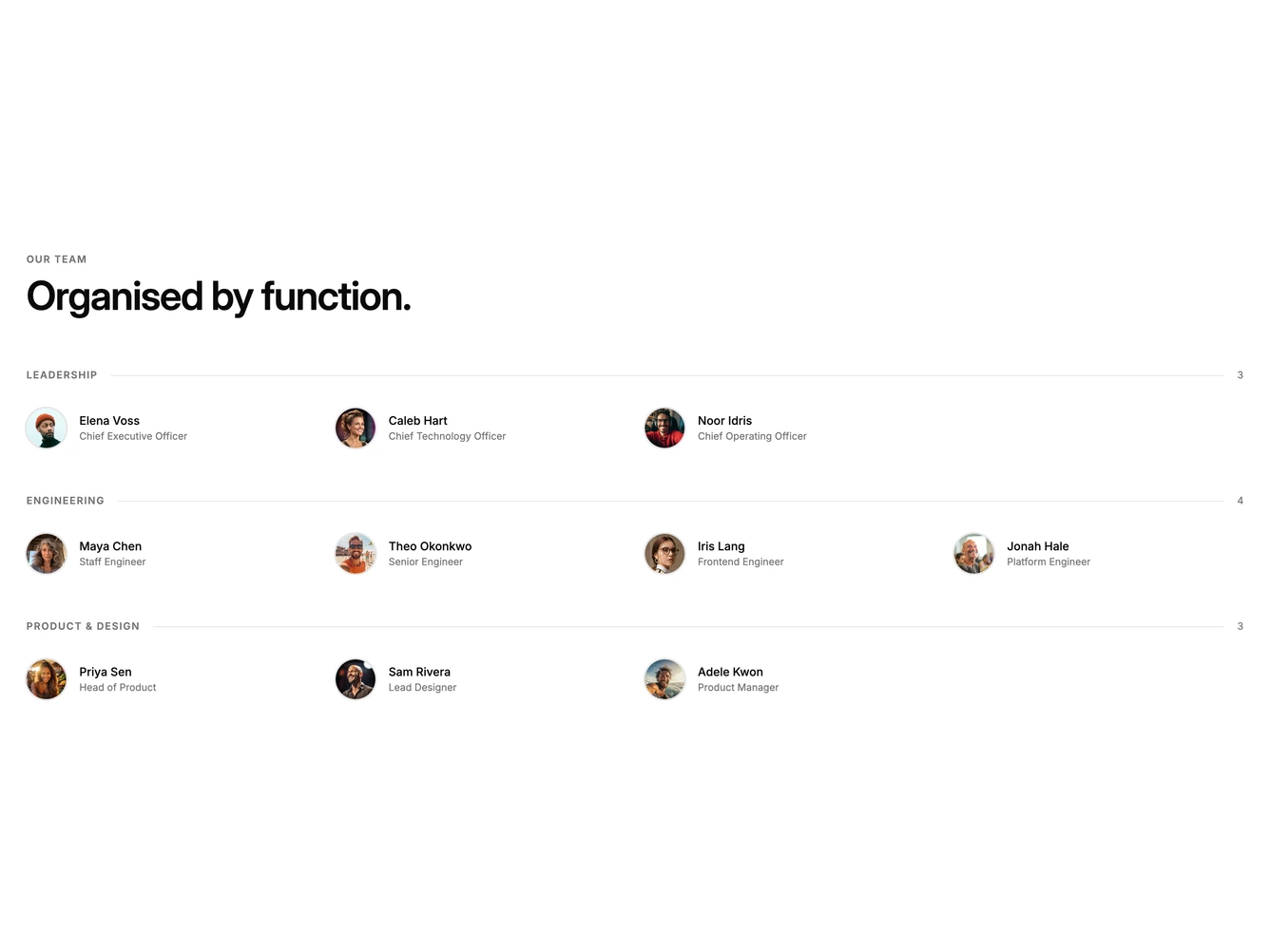 OUR TEAM

Organised by function.

LEADERSHIP 3

Elena Voss
Chief Executive Officer

Caleb Hart
Chief Technology Officer

Noor Idris
Chief Operating Officer

ENGINEERING 4

Maya Chen
Staff Engineer

Theo Okonkwo
Senior Engineer

Iris Lang
Frontend Engineer

Jonah Hale
Platform Engineer

PRODUCT & DESIGN 3

Priya Sen
Head of Product

Sam Rivera
Lead Designer

Adele Kwon
Product Manager